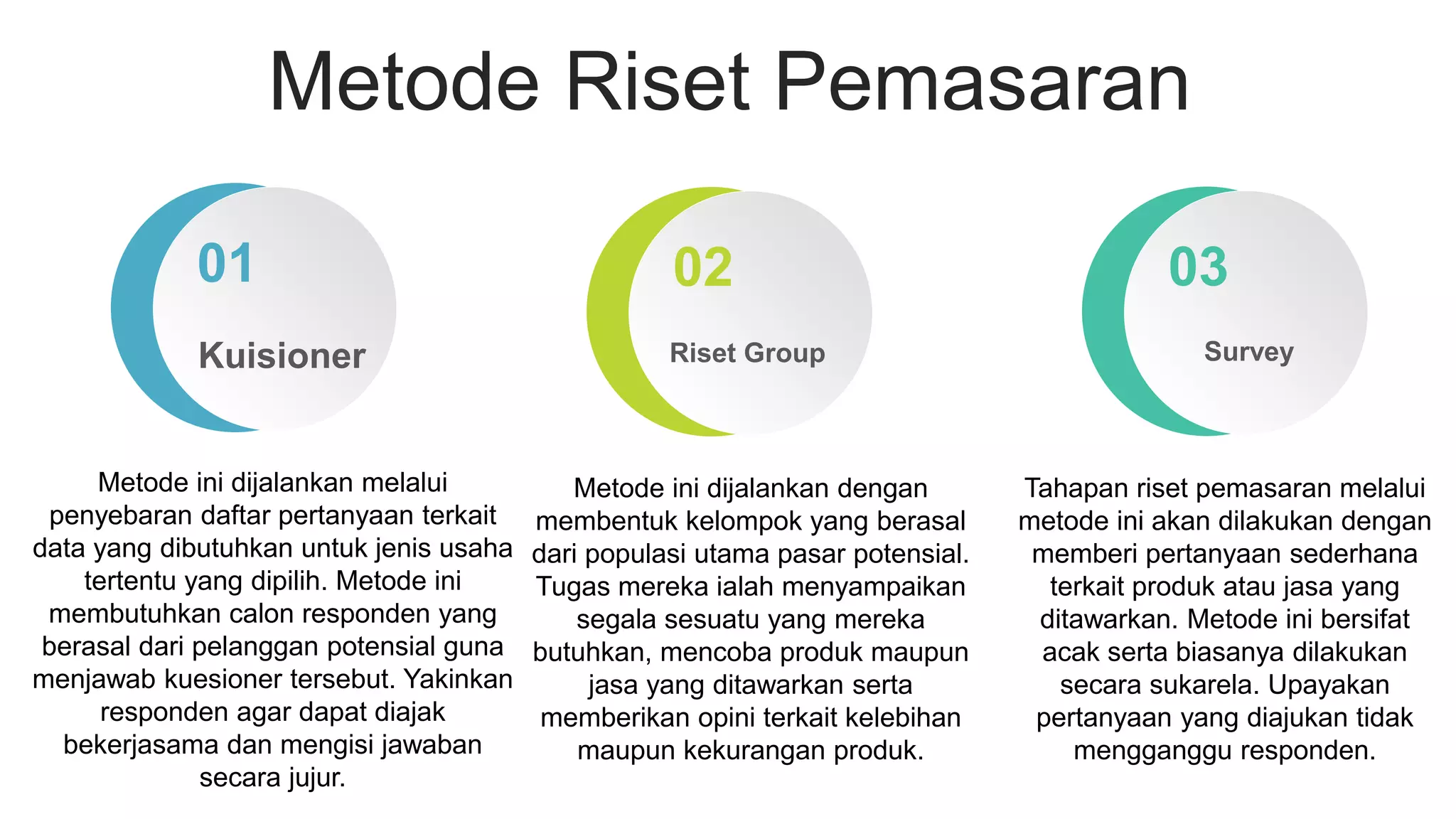 Metode Riset Pemasaran

01

Kuisioner

Metode ini dijalankan melalui penyebaran daftar pertanyaan terkait data yang dibutuhkan untuk jenis usaha tertentu yang dipilih. Metode ini membutuhkan calon responden yang berasal dari pelanggan potensial guna menjawab kuesioner tersebut. Yakinkan responden agar dapat diajak bekerjasama dan mengisi jawaban secara jujur.

02

Riset Group

Metode ini dijalankan dengan membentuk kelompok yang berasal dari populasi utama pasar potensial. Tugas mereka ialah menyampaikan segala sesuatu yang mereka butuhkan, mencoba produk maupun jasa yang ditawarkan serta memberikan opini terkait kelebihan maupun kekurangan produk.

03

Survey

Tahapan riset pemasaran melalui metode ini akan dilakukan dengan memberi pertanyaan sederhana terkait produk atau jasa yang ditawarkan. Metode ini bersifat acak serta biasanya dilakukan secara sukarela. Upayakan pertanyaan yang diajukan tidak mengganggu responden.